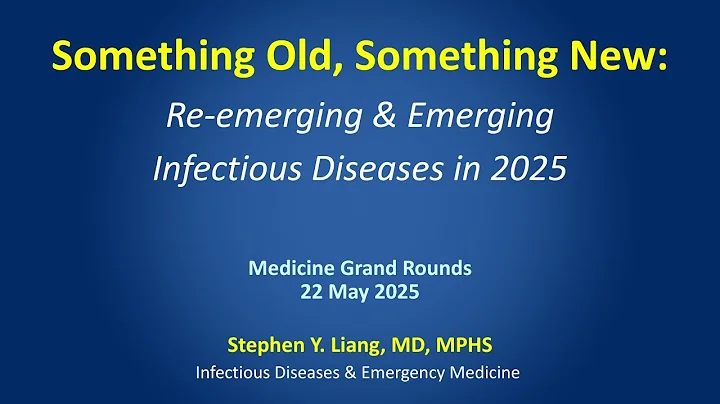 Something Old, Something New:

Re-emerging & Emerging Infectious Diseases in 2025

Medicine Grand Rounds
22 May 2025

Stephen Y. Liang, MD, MPHS
Infectious Diseases & Emergency Medicine